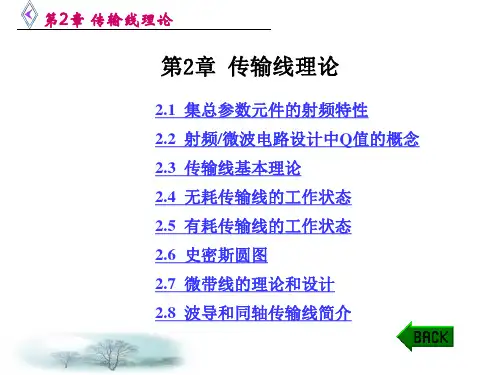 第2章 传输线理论

第2章 传输线理论

2.1 集总参数元件的射频特性

2.2 射频/微波电路设计中Q值的概念

2.3 传输线基本理论

2.4 无耗传输线的工作状态

2.5 有耗传输线的工作状态

2.6 史密斯圆图

2.7 微带线的理论和设计

2.8 波导和同轴传输线简介

BACK